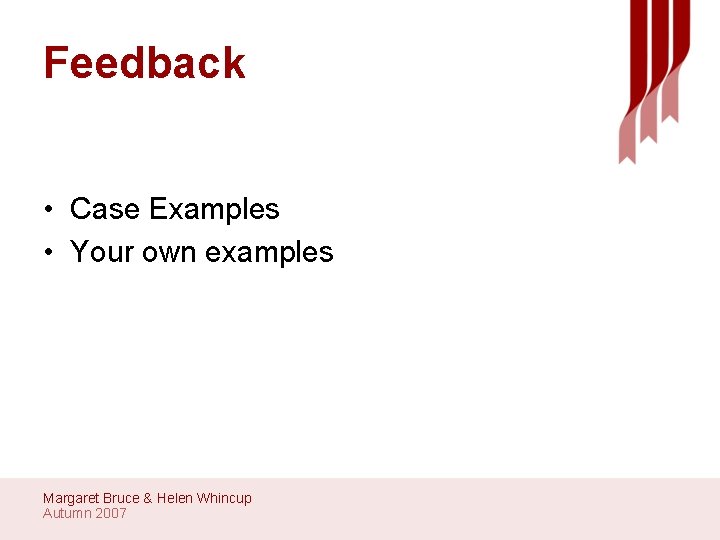 Feedback

• Case Examples
• Your own examples

Margaret Bruce & Helen Whincup
Autumn 2007